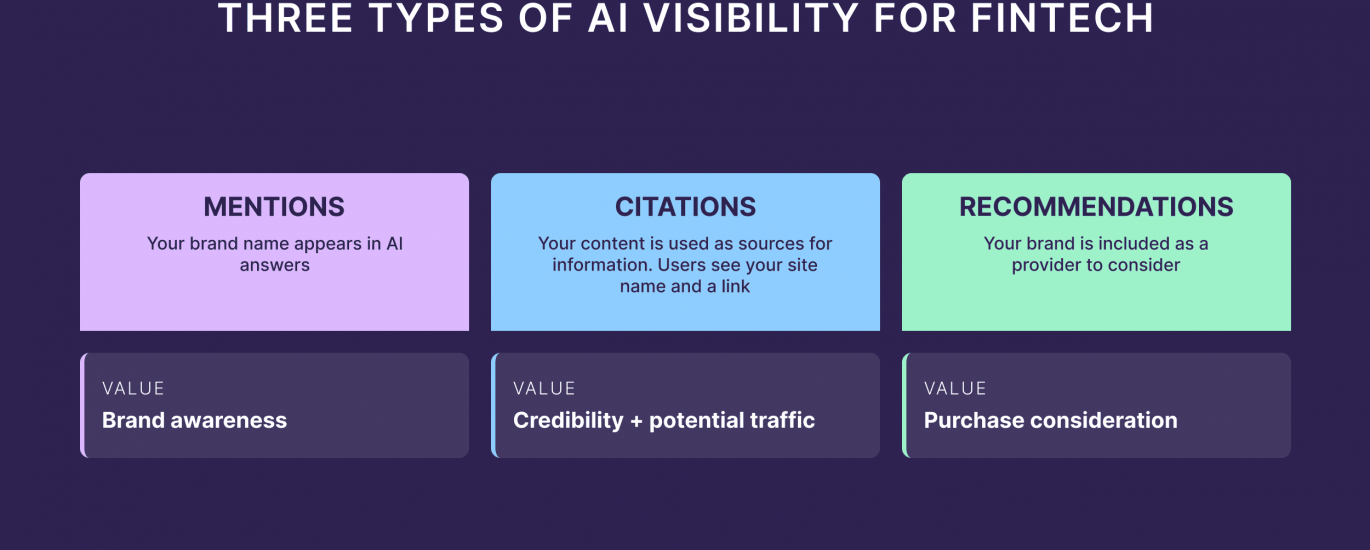 THREE TYPES OF AI VISIBILITY FOR FINTECH

MENTIONS

Your brand name appears in AI answers

VALUE

Brand awareness

CITATIONS

Your content is used as sources for information. Users see your site name and a link

VALUE

Credibility + potential traffic

RECOMMENDATIONS

Your brand is included as a provider to consider

VALUE

Purchase consideration